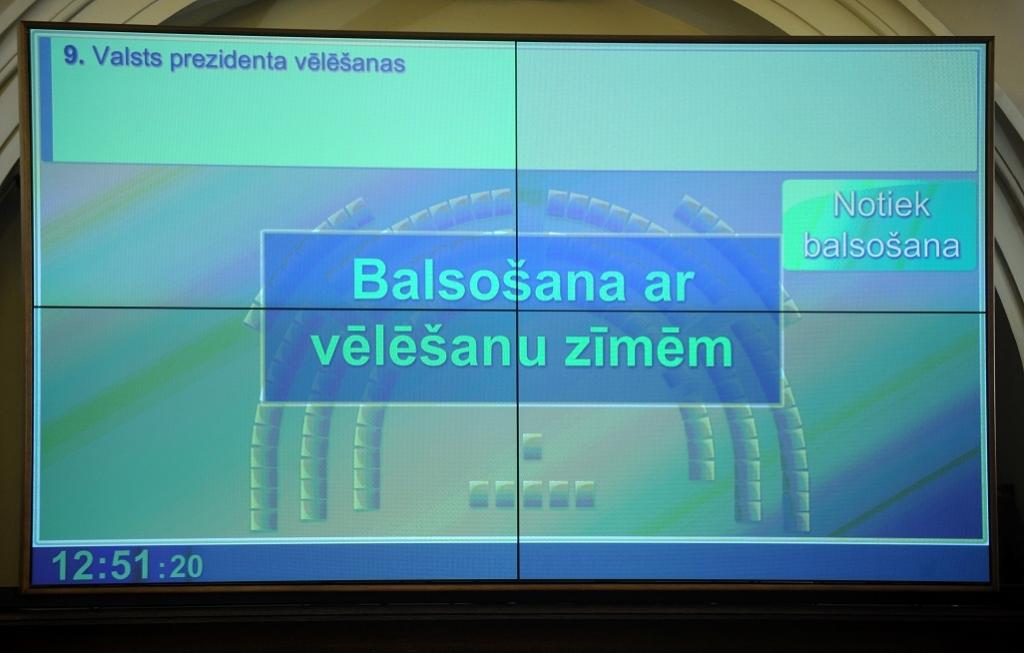 9. Valsts prezidenta vēlēšanas

Notiek balsošana

Balsošana ar vēlēšanu zīmēm

12:51:20